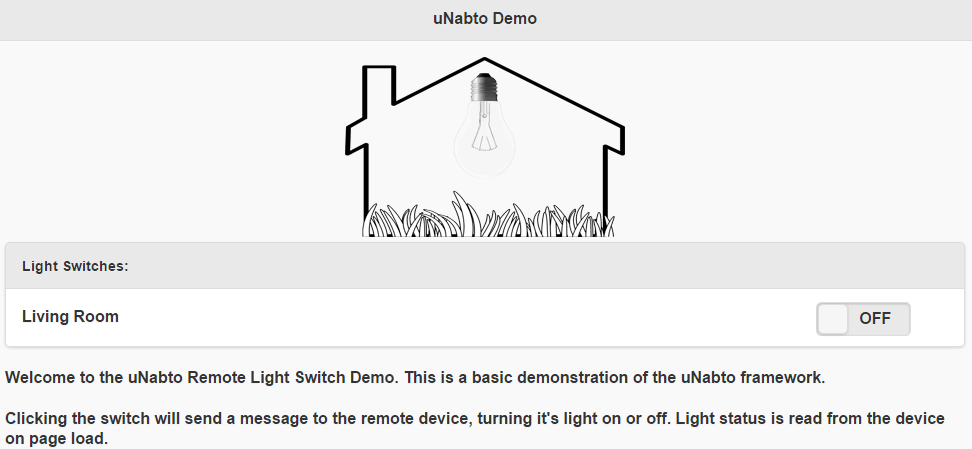 uNabto Demo

Light Switches:

Living Room

OFF

Welcome to the uNabto Remote Light Switch Demo. This is a basic demonstration of the uNabto framework.

Clicking the switch will send a message to the remote device, turning it's light on or off. Light status is read from the device on page load.